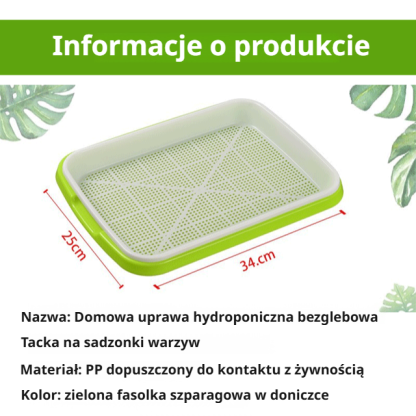 Informacje o produkcie

25cm

34.cm

Nazwa: Domowa uprawa hydroponiczna bezglebowa

Tacka na sadzonki warzyw

Materiał: PP dopuszczony do kontaktu z żywnością

Kolor: zielona fasolka szparagowa w doniczce